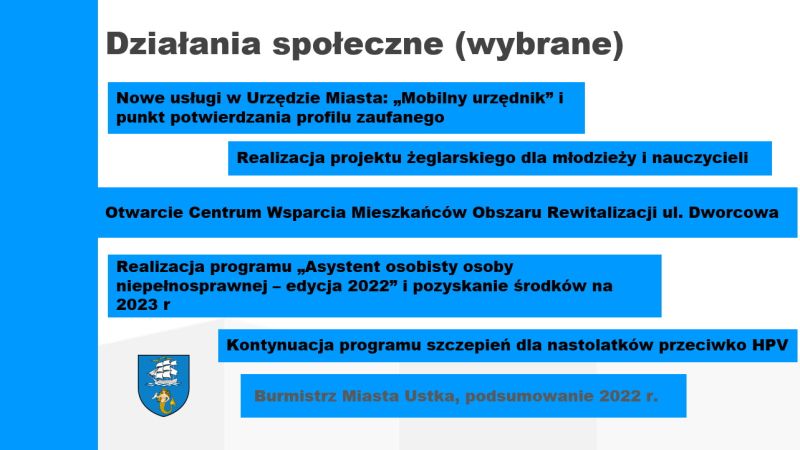 Działania społeczne (wybrane)

Nowe usługi w Urzędzie Miasta: „Mobilny urzędnik” i punkt potwierdzania profilu zaufanego

Realizacja projektu żeglarskiego dla młodzieży i nauczycieli

Otwarcie Centrum Wsparcia Mieszkańców Obszaru Rewitalizacji ul. Dworcowa

Realizacja programu „Asystent osobisty osoby niepełnosprawnej – edycja 2022” i pozyskanie środków na 2023 r

Kontynuacja programu szczepień dla nastolatków przeciwko HPV

Burmistrz Miasta Ustka, podsumowanie 2022 r.